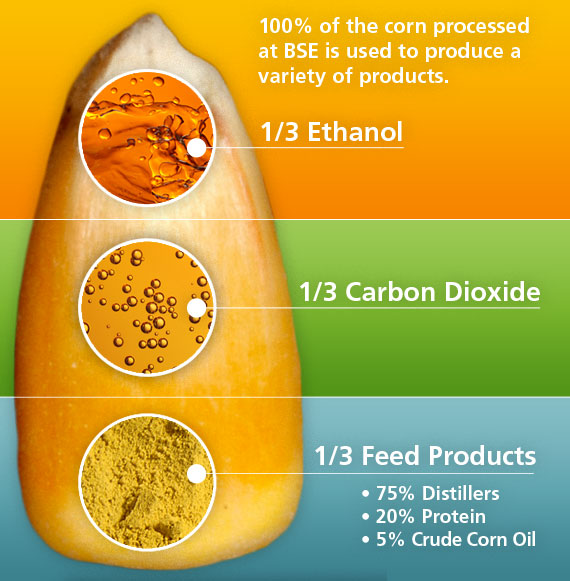 100% of the corn processed at BSE is used to produce a variety of products.

1/3 Ethanol

1/3 Carbon Dioxide

1/3 Feed Products

• 75% Distillers
• 20% Protein
• 5% Crude Corn Oil